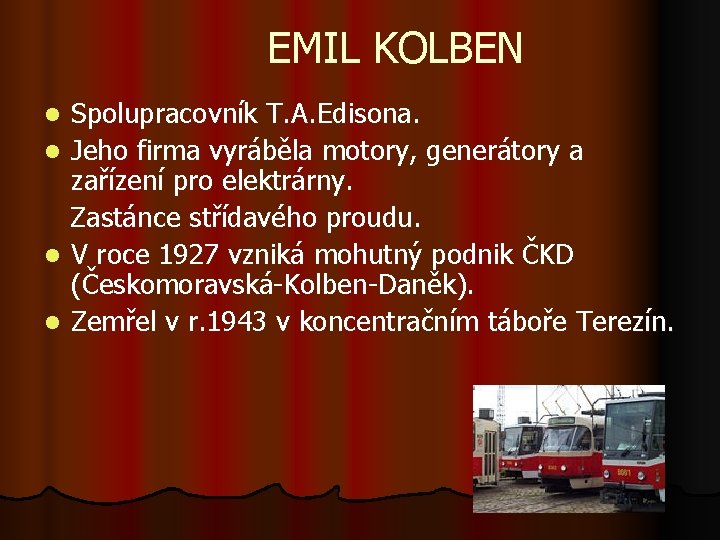 EMIL KOLBEN

- Spolupracovník T.A.Edisona.
- Jeho firma vyráběla motory, generátory a zařízení pro elektrárny.
  Zastánce střídavého proudu.
- V roce 1927 vzniká mohutný podnik ČKD (Českomoravská-Kolben-Daněk).
- Zemřel v r.1943 v koncentračním táboře Terezín.